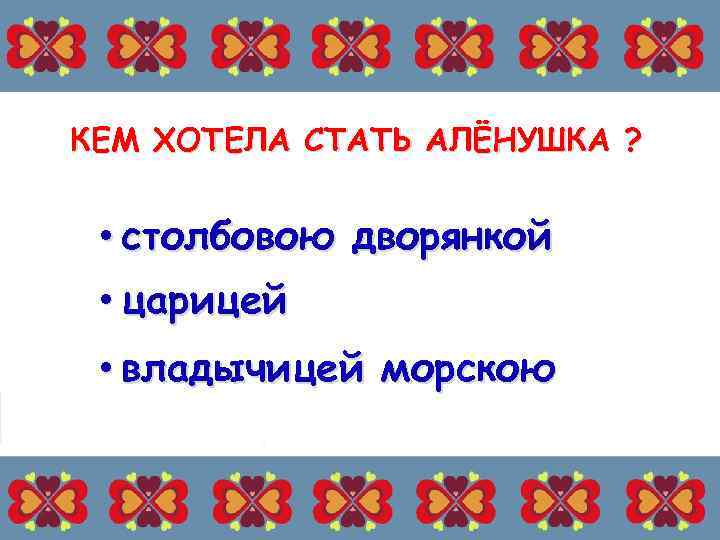 КЕМ ХОТЕЛА СТАТЬ АЛЁНУШКА ?

• столбовою дворянкой
• царицей
• владычицей морскою